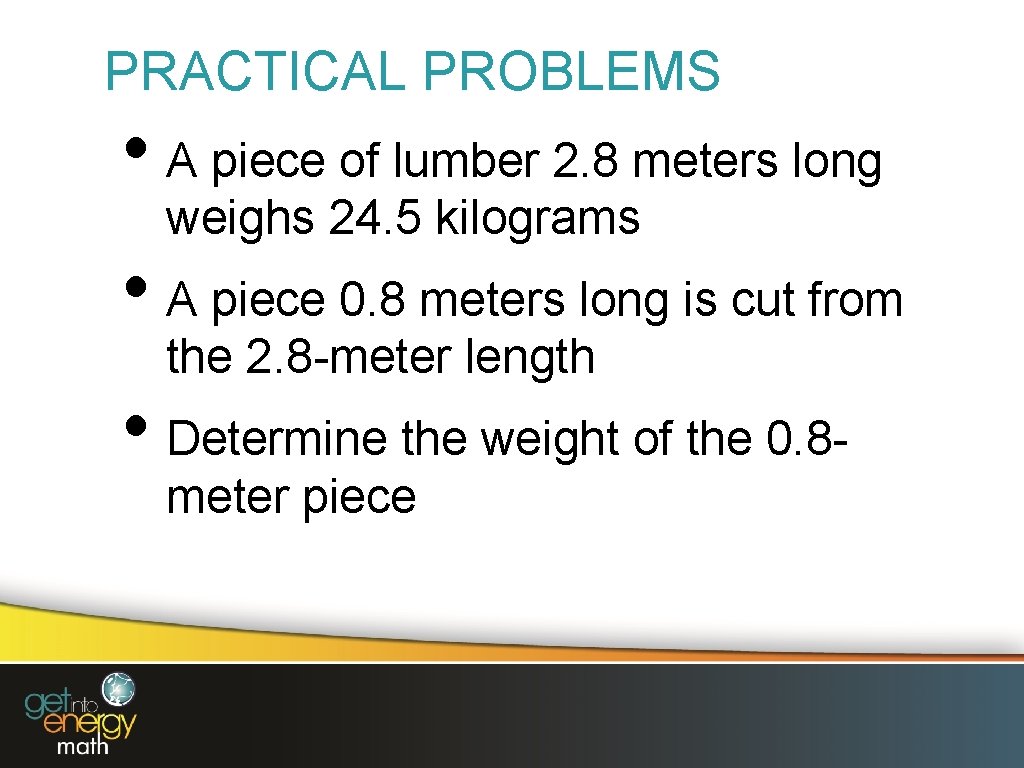 PRACTICAL PROBLEMS

• A piece of lumber 2.8 meters long weighs 24.5 kilograms

• A piece 0.8 meters long is cut from the 2.8-meter length

• Determine the weight of the 0.8-meter piece

get into energy math